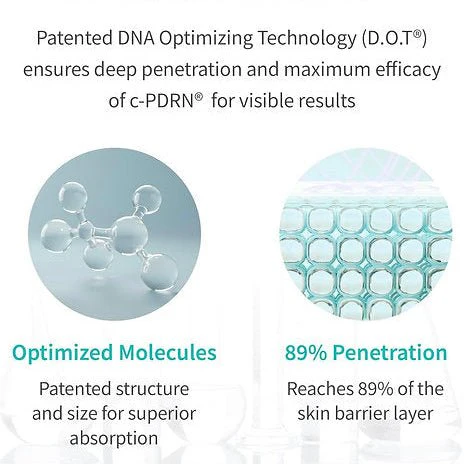 Patented DNA Optimizing Technology (D.O.T®) ensures deep penetration and maximum efficacy of c-PDRN® for visible results

Optimized Molecules

Patented structure and size for superior absorption

89% Penetration

Reaches 89% of the skin barrier layer